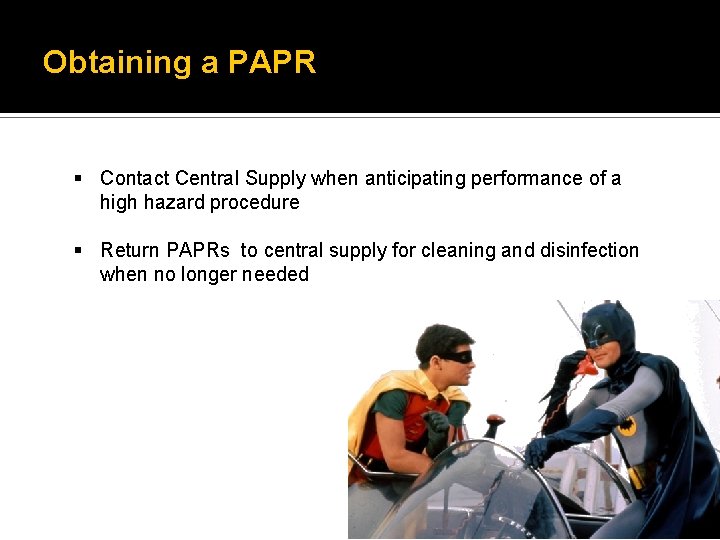 Obtaining a PAPR

▪ Contact Central Supply when anticipating performance of a high hazard procedure

▪ Return PAPRs to central supply for cleaning and disinfection when no longer needed